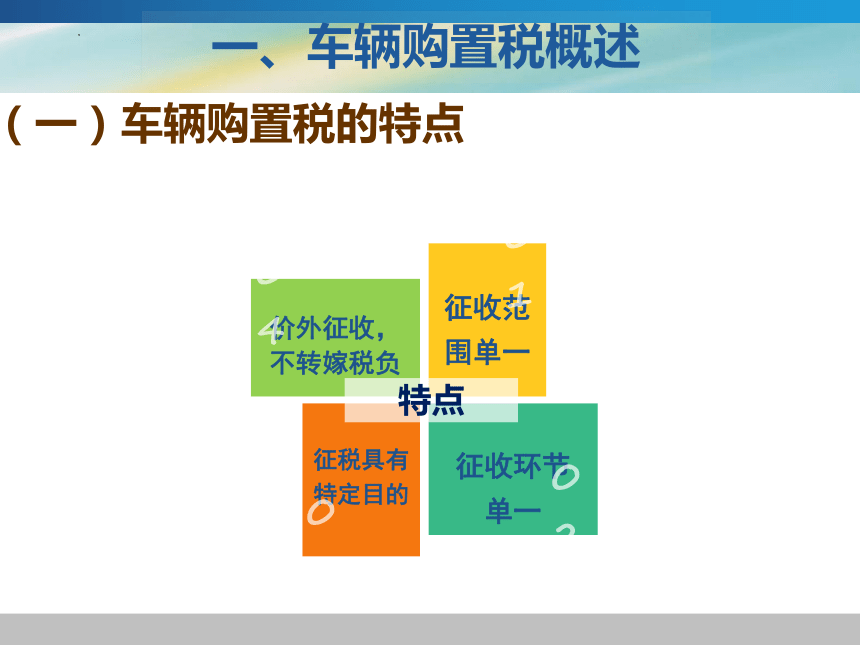 一、车辆购置税概述

（一）车辆购置税的特点

价外征收，不转嫁税负

征收范围单一

特点

征税具有特定目的

征收环节单一